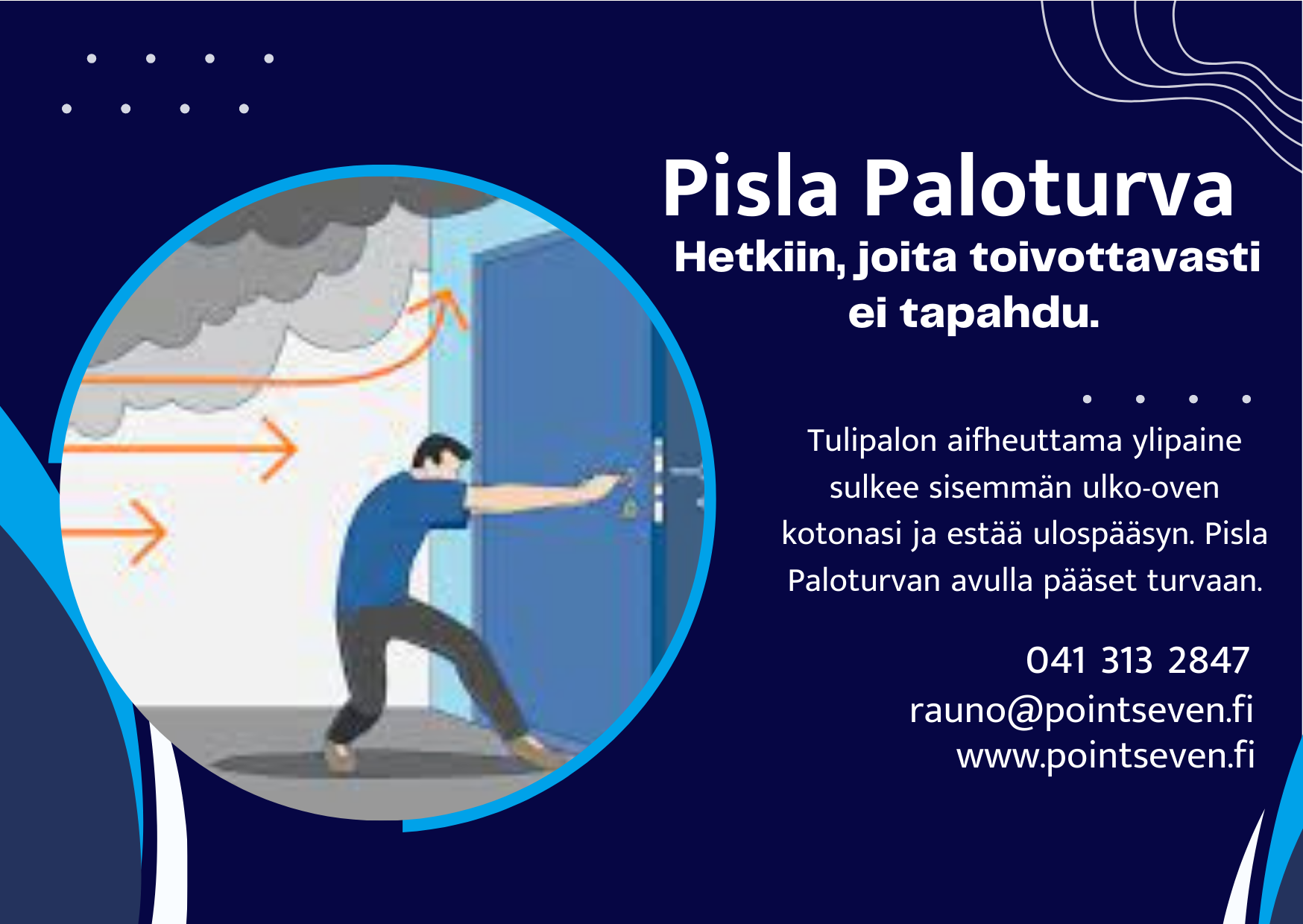 Pisla Paloturva
Hetkiin, joita toivottavasti ei tapahdu.

Tulipalon aifheuttama ylipaine sulkee sisemmän ulko-oven kotonasi ja estää ulospääsyn. Pisla Paloturvan avulla pääset turvaan.

041 313 2847
rauno@pointseven.fi
www.pointseven.fi